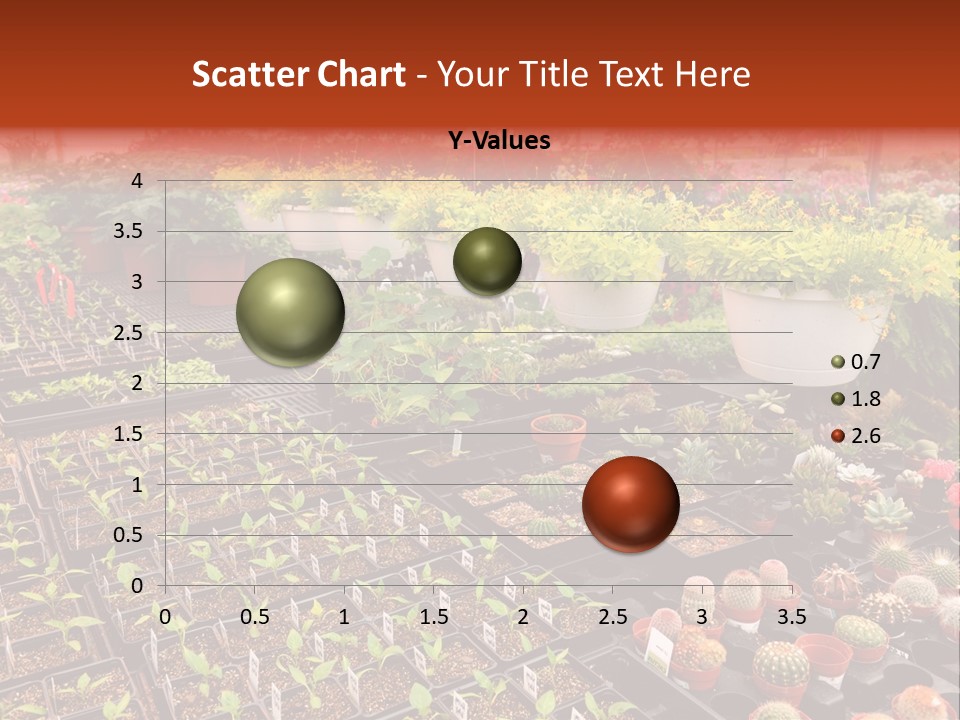 Scatter Chart - Your Title Text Here

Y-Values

4
3.5
3
2.5
2
1.5
1
0.5
0

0 0.5 1 1.5 2 2.5 3 3.5

0.7
1.8
2.6